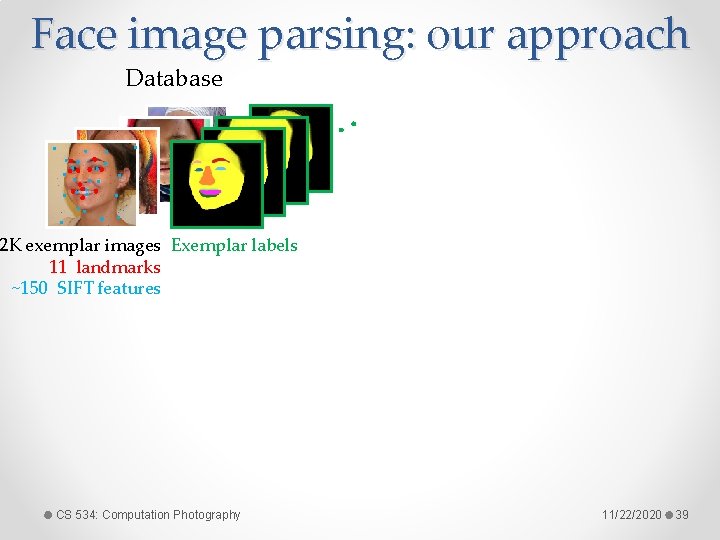 Face image parsing: our approach

Database

2K exemplar images
11 landmarks
~150 SIFT features

Exemplar labels

CS 534: Computation Photography

11/22/2020

39